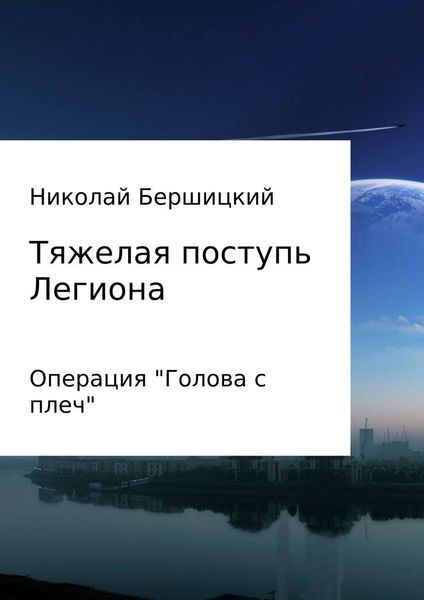 Николай Бершицкий

Тяжелая поступь Легиона

Операция "Голова с плеч"